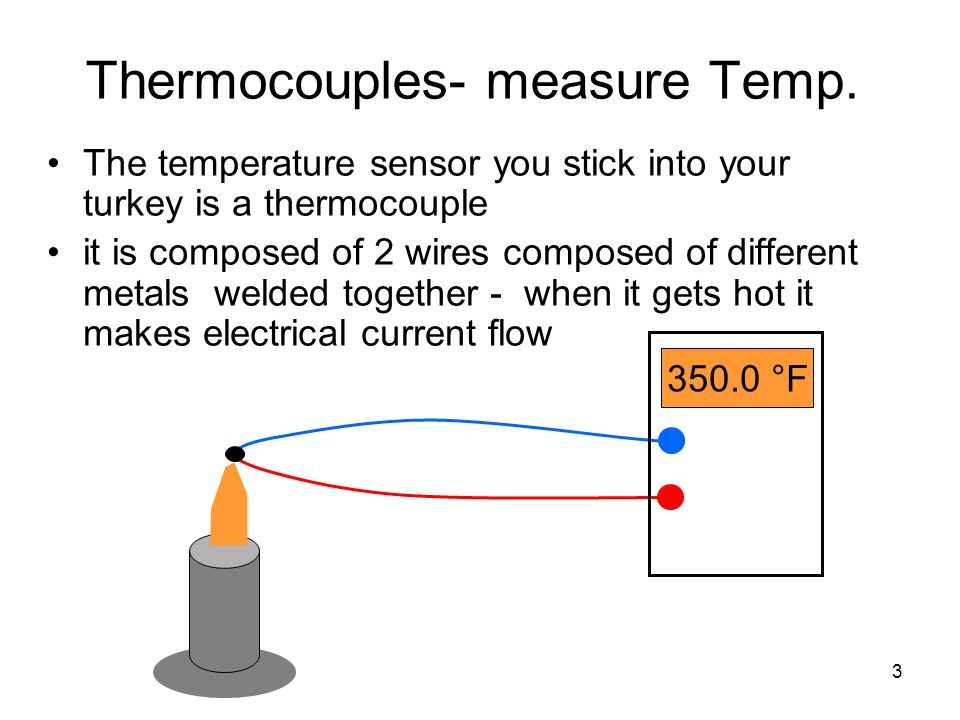 Thermocouples- measure Temp.

• The temperature sensor you stick into your turkey is a thermocouple
• it is composed of 2 wires composed of different metals welded together - when it gets hot it makes electrical current flow

350.0 °F

3